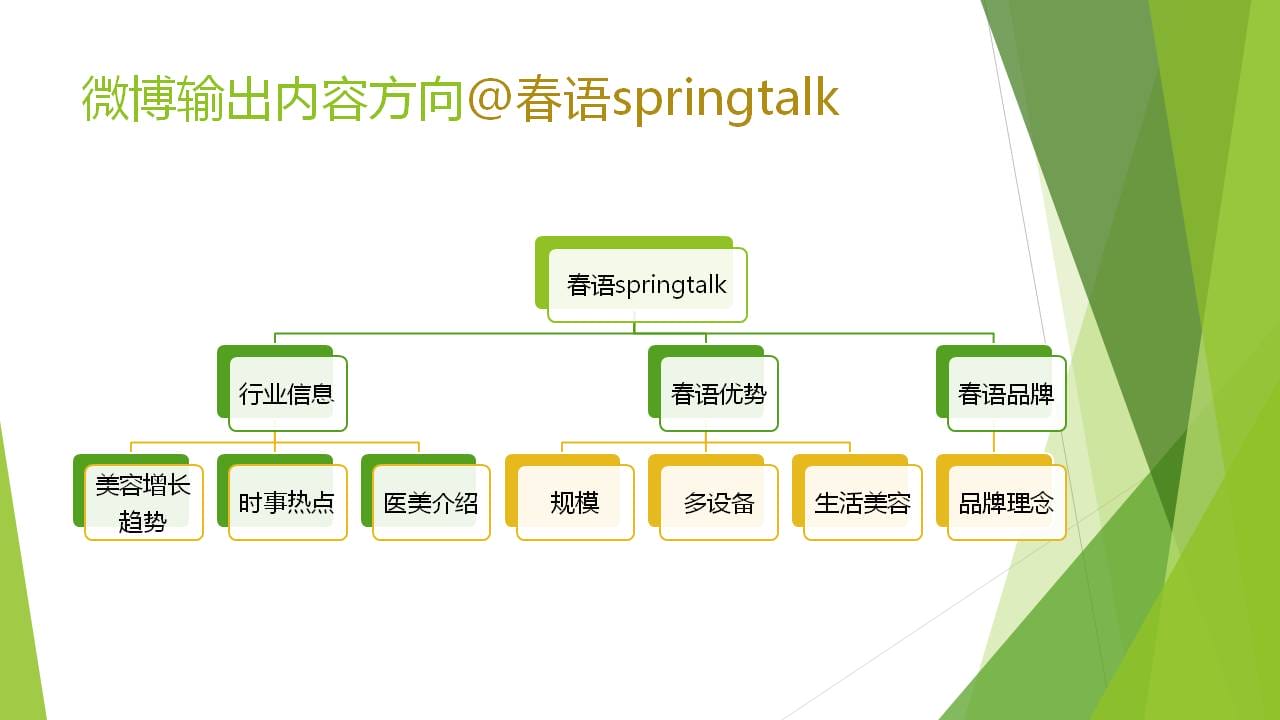 微博输出内容方向@春语springtalk

春语springtalk

行业信息

春语优势

春语品牌

美容增长趋势

时事热点

医美介绍

规模

多设备

生活美容

品牌理念